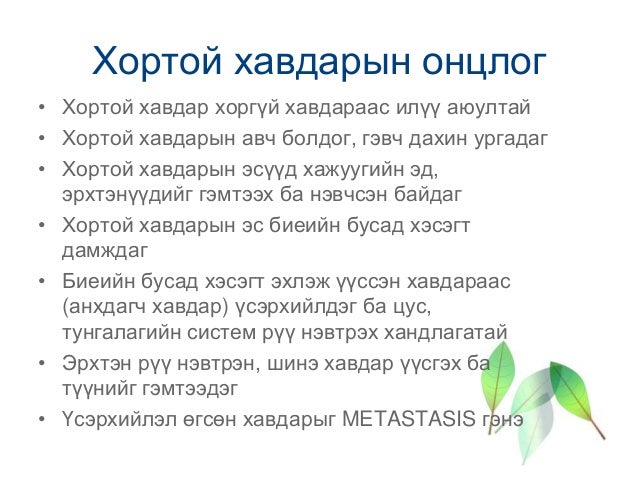 Хортой хавдарын онцлог

• Хортой хавдар хоргүй хавдараас илүү аюултай
• Хортой хавдарын авч болдог, гэвч дахин ургадаг
• Хортой хавдарын эсүүд хажуугийн эд, эрхтэнүүдийг гэмтээх ба нэвчсэн байдаг
• Хортой хавдарын эс биеийн бусад хэсэгт дамждаг
• Биеийн бусад хэсэгт эхлэж үүссэн хавдараас (анхдагч хавдар) үсэрхийлдэг ба цус, тунгалагийн систем рүү нэвтрэх хандлагатай
• Эрхтэн рүү нэвтрэн, шинэ хавдар үүсгэх ба түүнийг гэмтээдэг
• Үсэрхийлэл өгсөн хавдарыг METASTASIS гэнэ